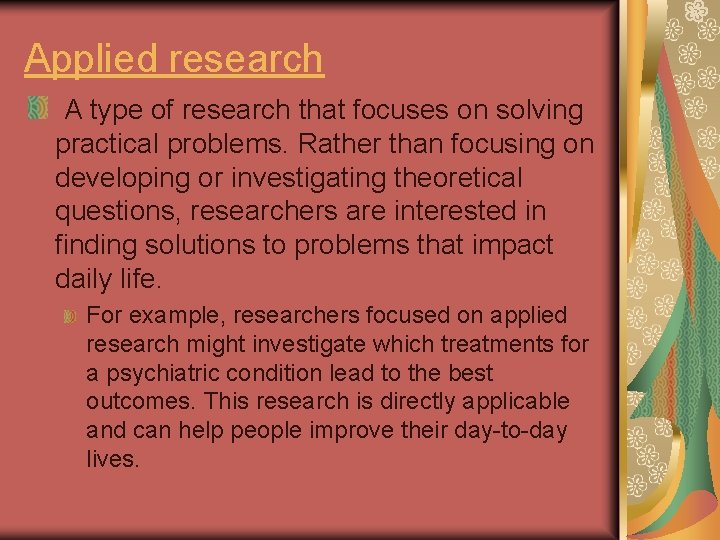 Applied research

A type of research that focuses on solving practical problems. Rather than focusing on developing or investigating theoretical questions, researchers are interested in finding solutions to problems that impact daily life.

For example, researchers focused on applied research might investigate which treatments for a psychiatric condition lead to the best outcomes. This research is directly applicable and can help people improve their day-to-day lives.